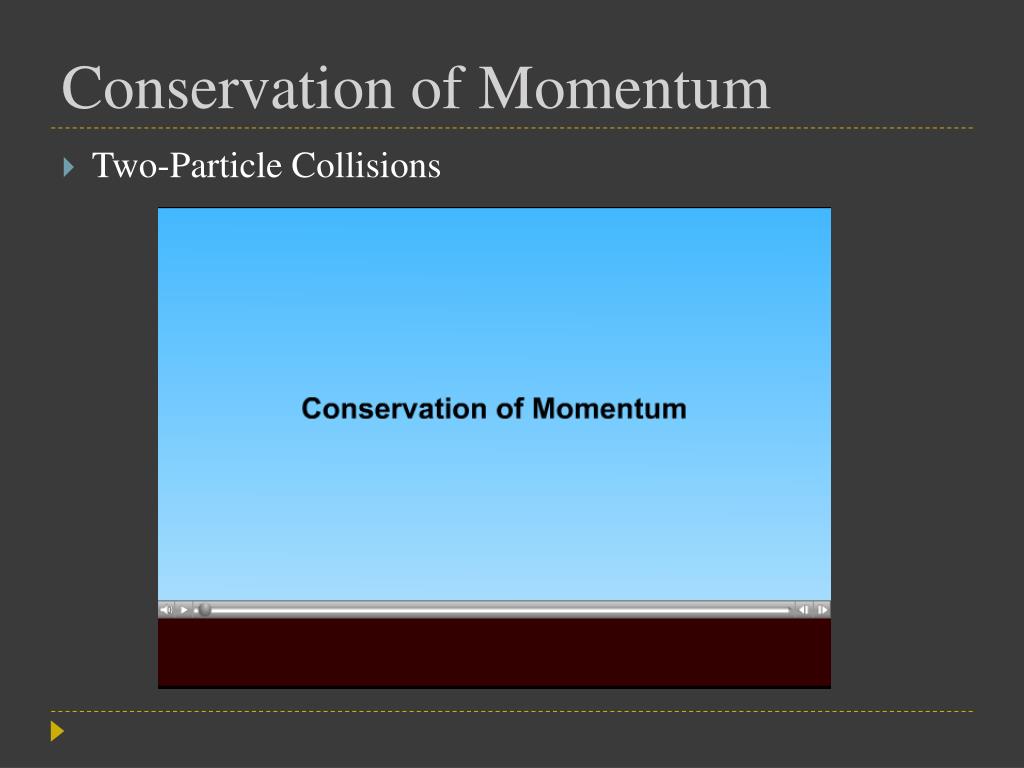 Conservation of Momentum

Two-Particle Collisions

Conservation of Momentum